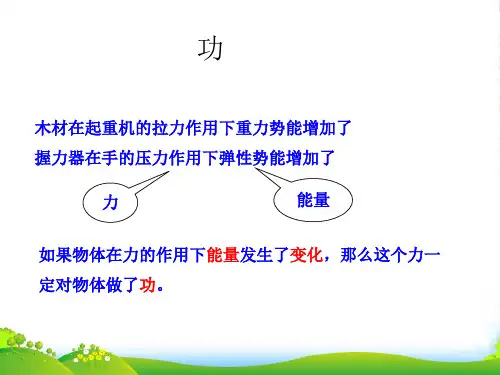 功

木材在起重机的拉力作用下重力势能增加了
握力器在手的压力作用下弹性势能增加了

力

能量

如果物体在力的作用下能量发生了变化，那么这个力一定对物体做了功。